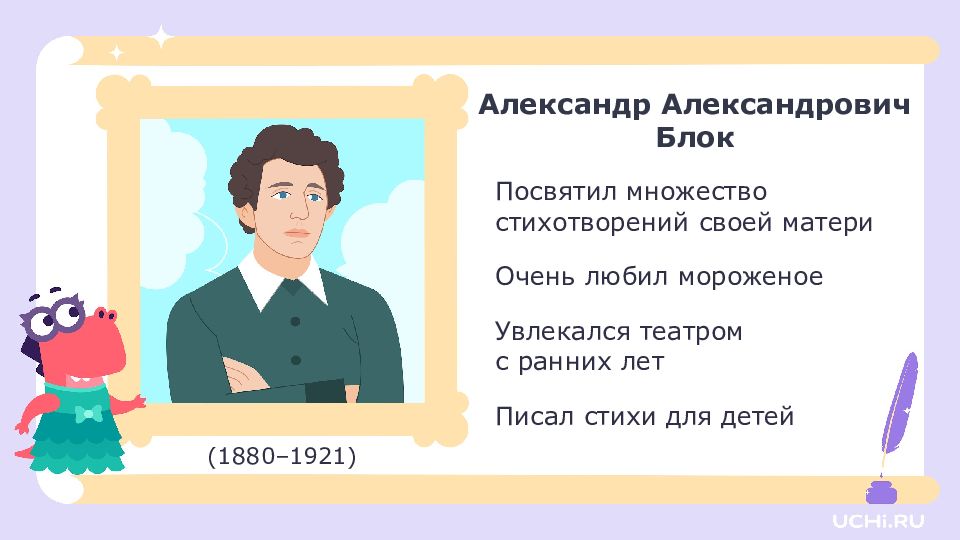 Александр Александрович Блок

Посвятил множество стихотворений своей матери

Очень любил мороженое

Увлекался театром с ранних лет

Писал стихи для детей

(1880–1921)

UCHi.RU